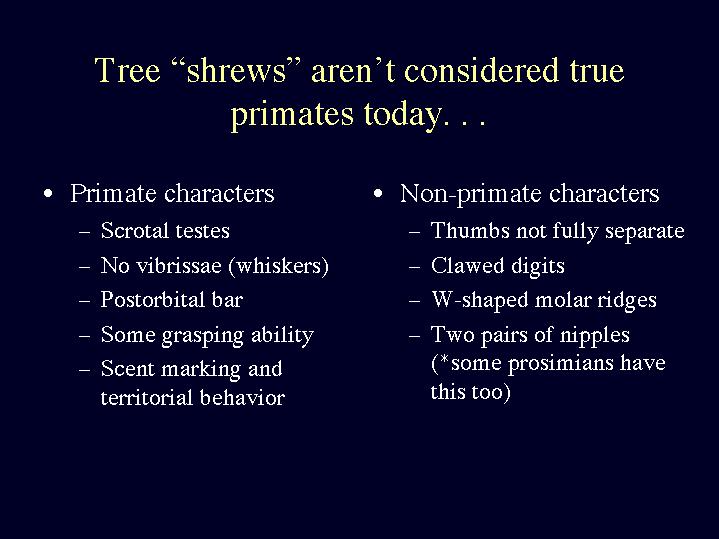 Tree “shrews” aren’t considered true primates today. . .

• Primate characters
– Scrotal testes
– No vibrissae (whiskers)
– Postorbital bar
– Some grasping ability
– Scent marking and territorial behavior

• Non-primate characters
– Thumbs not fully separate
– Clawed digits
– W-shaped molar ridges
– Two pairs of nipples (*some prosimians have this too)